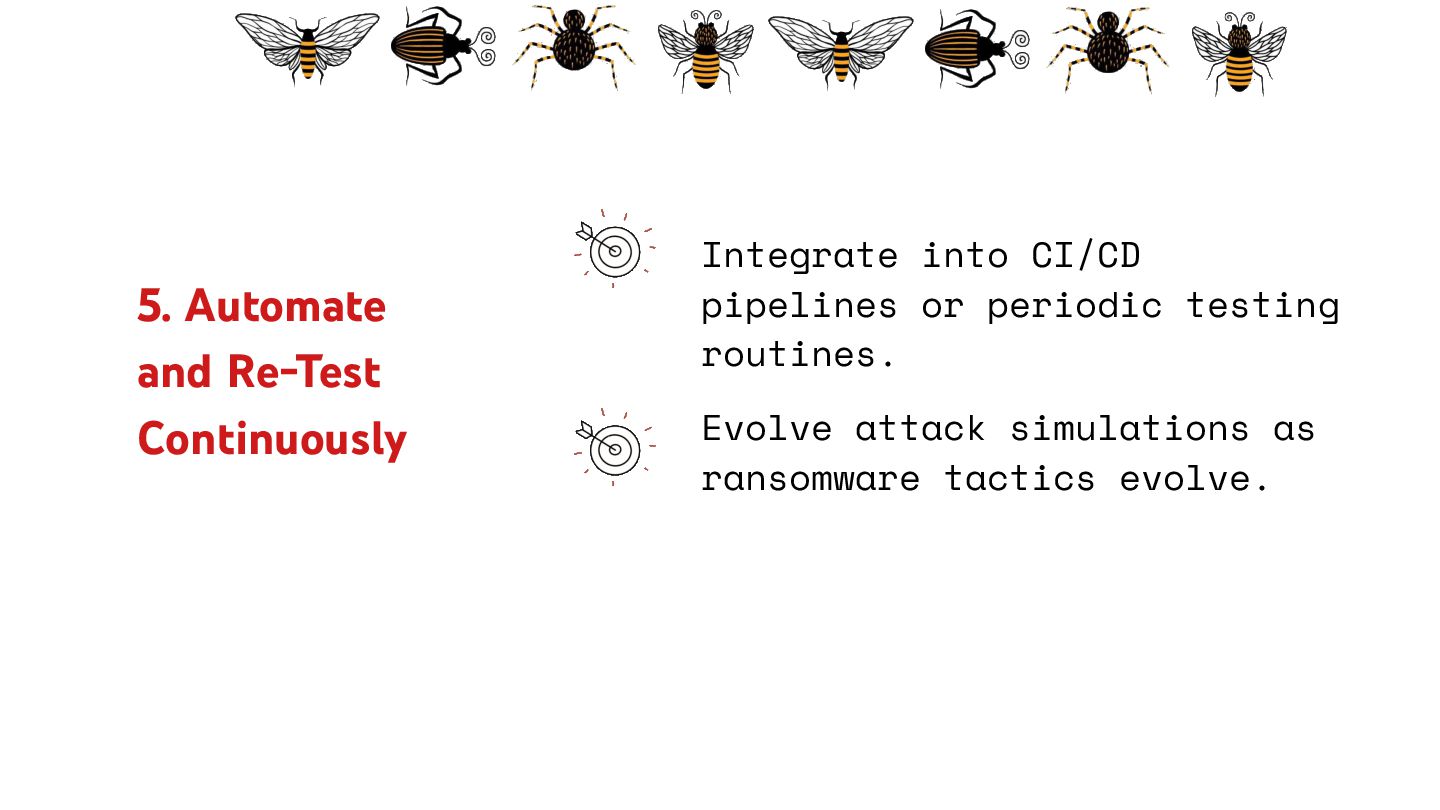 5. Automate and Re-Test Continuously

Integrate into CI/CD pipelines or periodic testing routines.

Evolve attack simulations as ransomware tactics evolve.